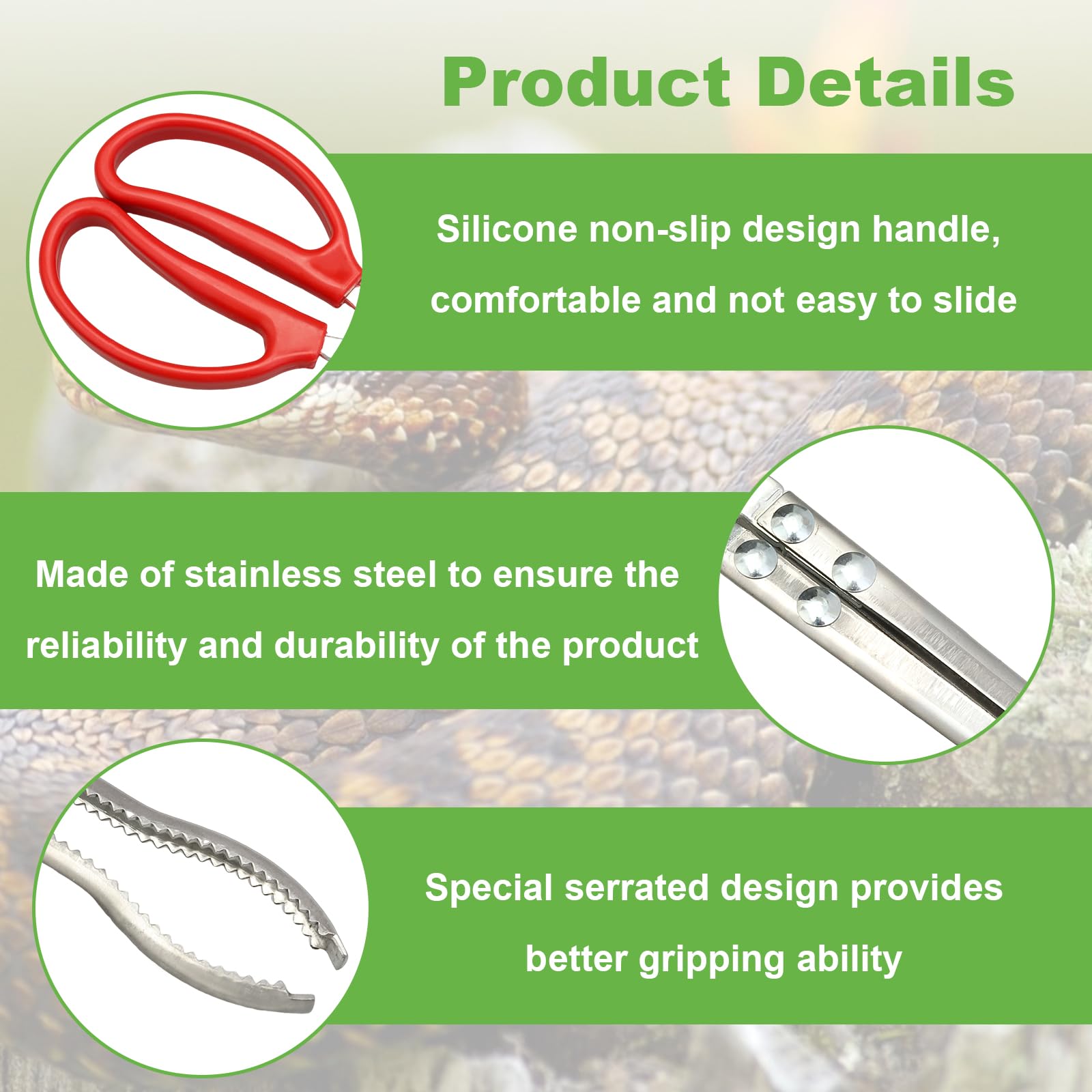 Product Details

Silicone non-slip design handle, comfortable and not easy to slide

Made of stainless steel to ensure the reliability and durability of the product

Special serrated design provides better gripping ability